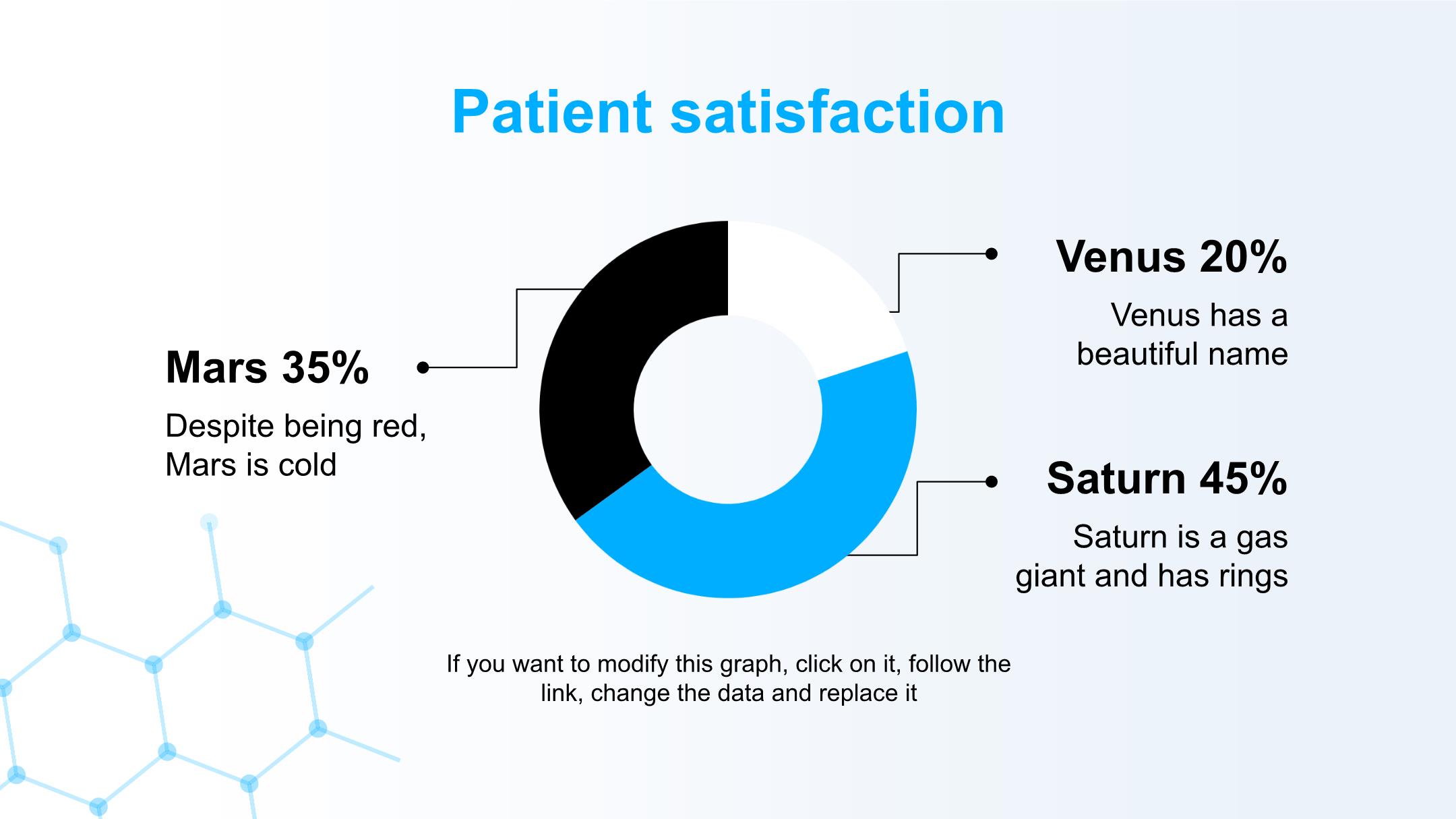 Patient satisfaction

Mars 35%

Despite being red, Mars is cold

Venus 20%

Venus has a beautiful name

Saturn 45%

Saturn is a gas giant and has rings

If you want to modify this graph, click on it, follow the link, change the data and replace it